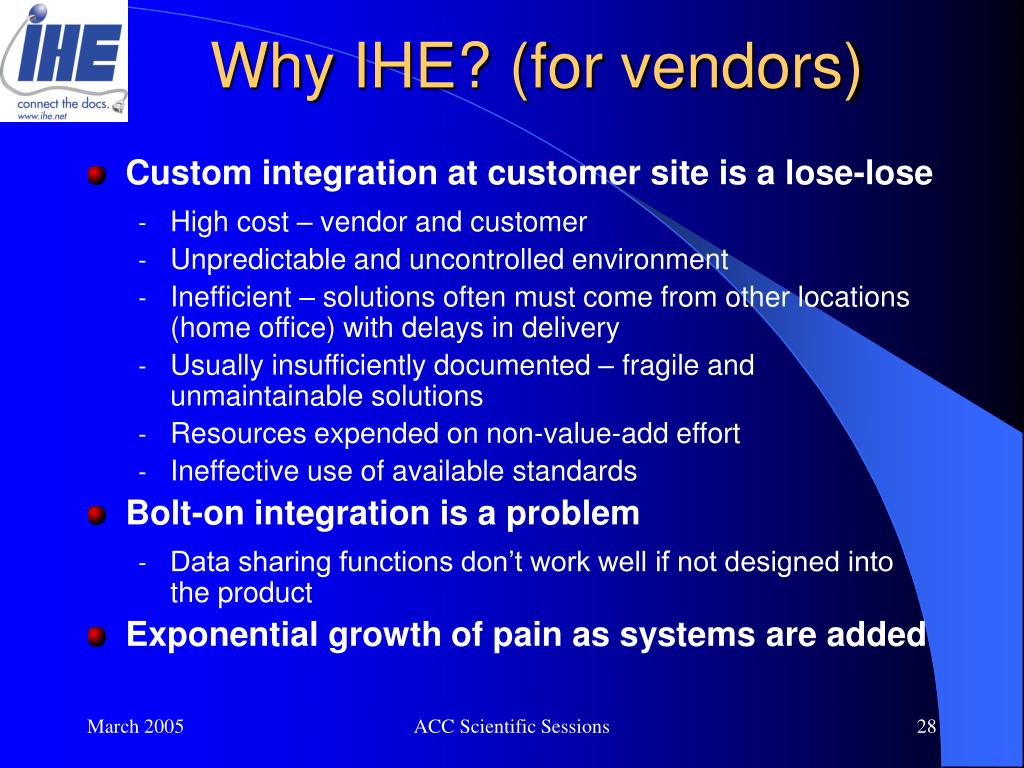 IHE
connect the docs.
www.ihe.net

Why IHE? (for vendors)

Custom integration at customer site is a lose-lose
- High cost – vendor and customer
- Unpredictable and uncontrolled environment
- Inefficient – solutions often must come from other locations (home office) with delays in delivery
- Usually insufficiently documented – fragile and unmaintainable solutions
- Resources expended on non-value-add effort
- Ineffective use of available standards

Bolt-on integration is a problem
- Data sharing functions don't work well if not designed into the product

Exponential growth of pain as systems are added

March 2005

ACC Scientific Sessions

28